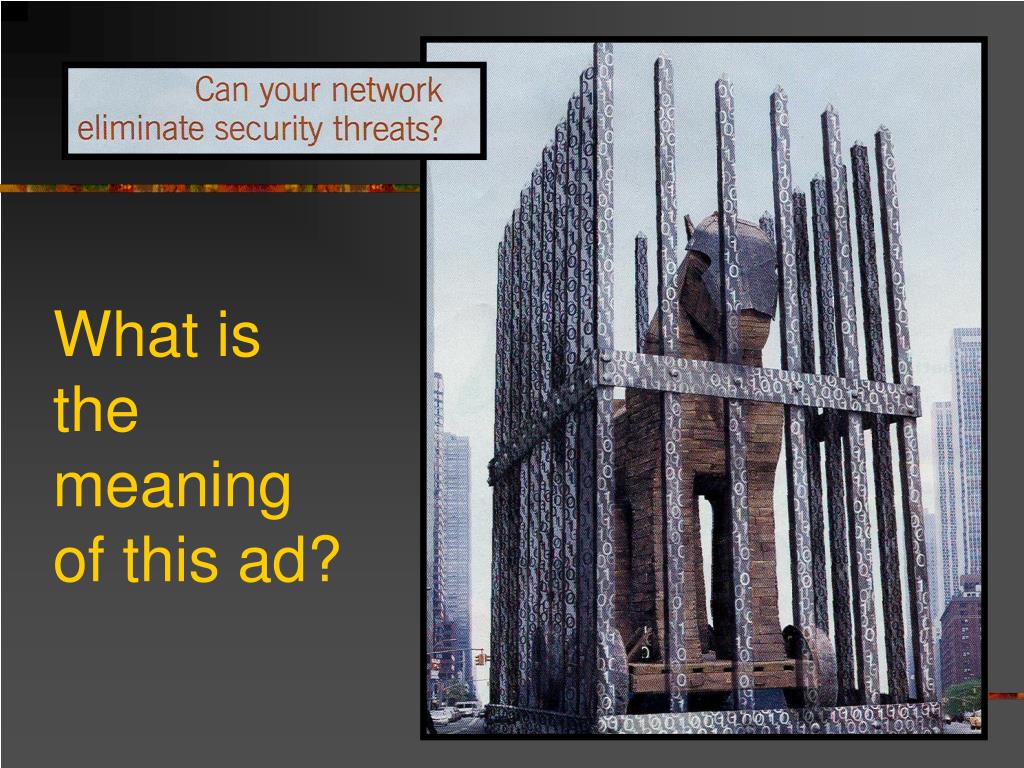 Can your network eliminate security threats?

What is the meaning of this ad?